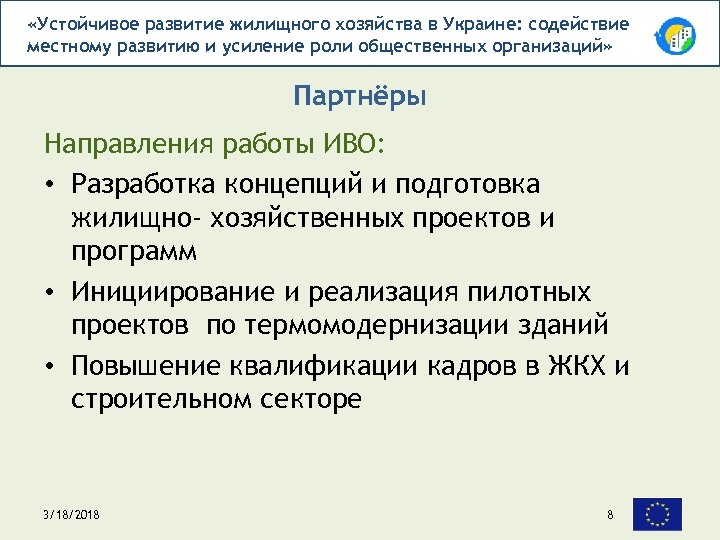 «Устойчивое развитие жилищного хозяйства в Украине: содействие местному развитию и усиление роли общественных организаций»

Партнёры

Направления работы ИВО:

• Разработка концепций и подготовка жилищно- хозяйственных проектов и программ
• Инициирование и реализация пилотных проектов по термомодернизации зданий
• Повышение квалификации кадров в ЖКХ и строительном секторе

3/18/2018

8